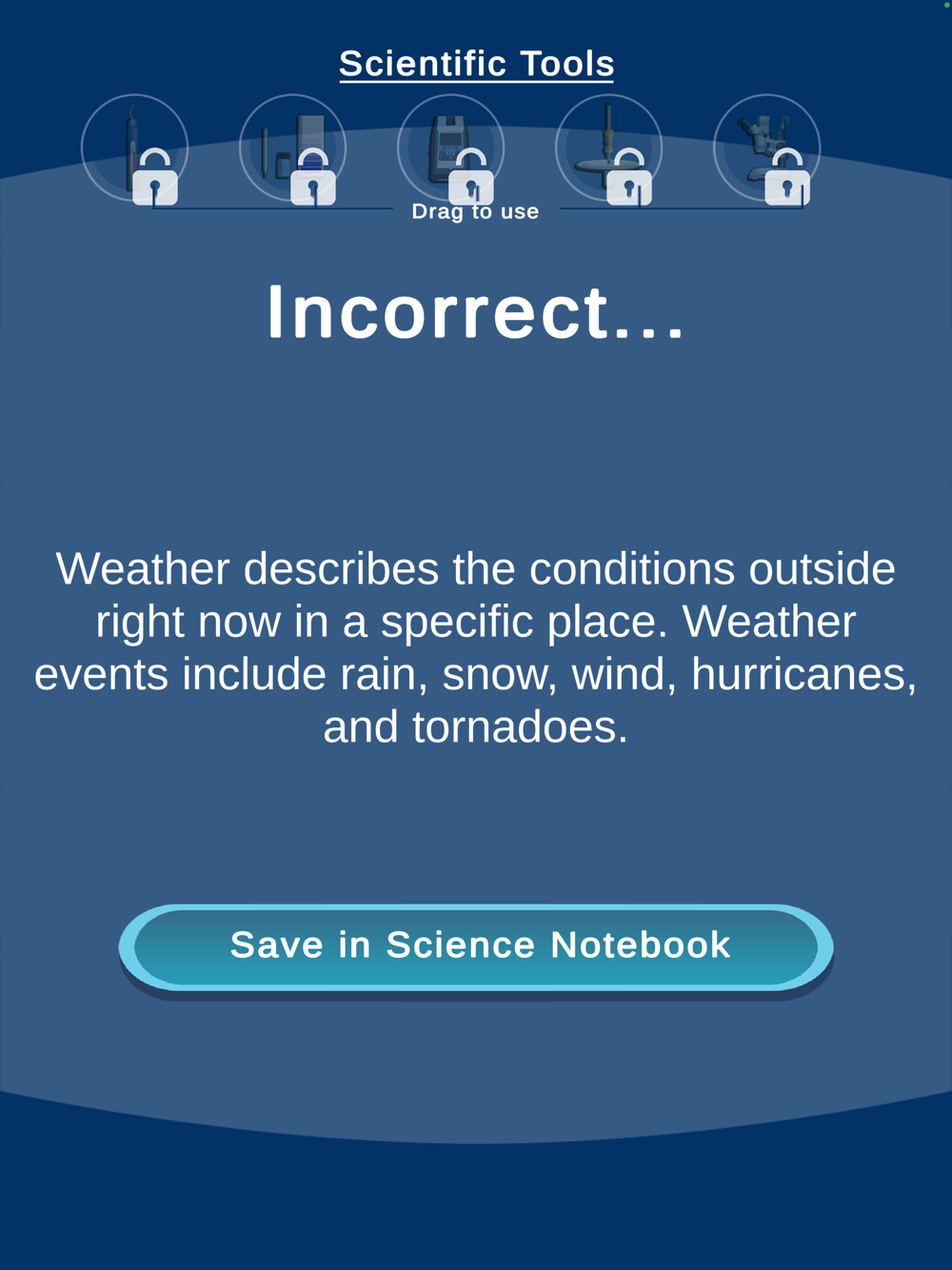 Scientific Tools

Drag to use

Incorrect...

Weather describes the conditions outside right now in a specific place. Weather events include rain, snow, wind, hurricanes, and tornadoes.

Save in Science Notebook